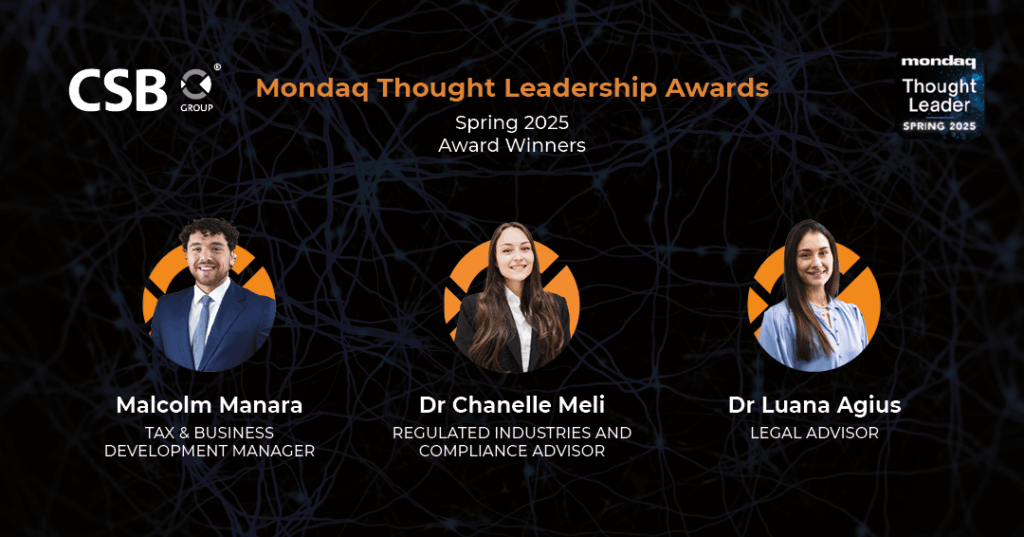 CSB GROUP

Mondaq Thought Leadership Awards

Spring 2025
Award Winners

mondaq
Thought Leader
SPRING 2025

Malcolm Manara
TAX & BUSINESS DEVELOPMENT MANAGER

Dr Chanelle Meli
REGULATED INDUSTRIES AND COMPLIANCE ADVISOR

Dr Luana Agius
LEGAL ADVISOR